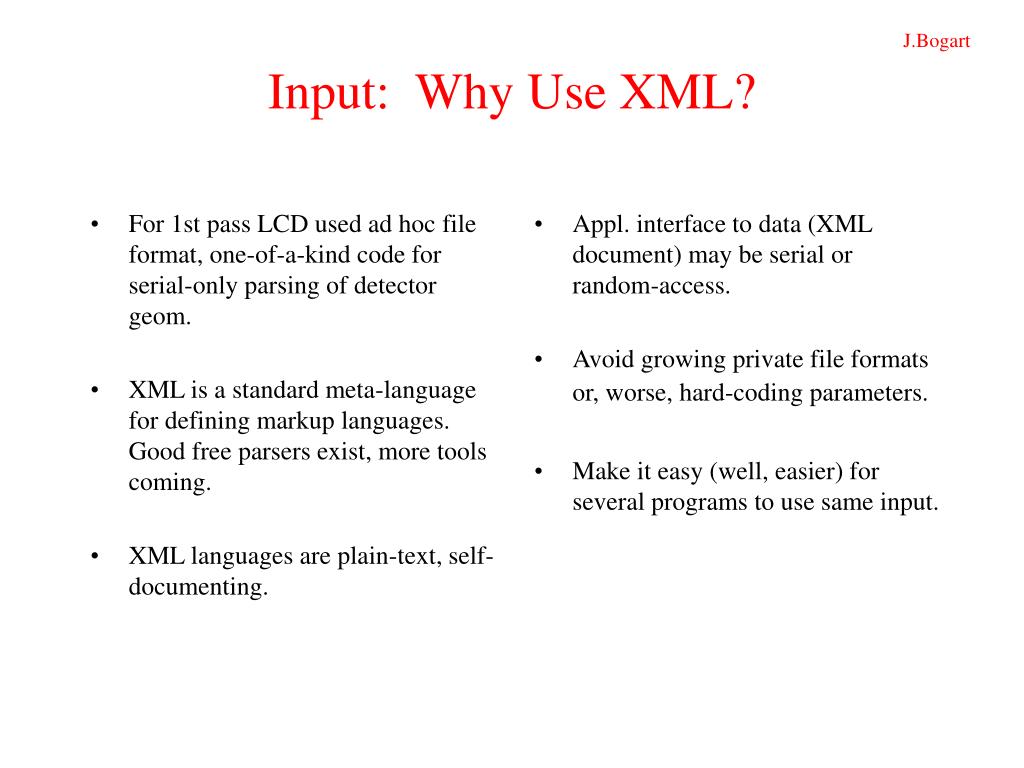 J.Bogart

Input: Why Use XML?

• For 1st pass LCD used ad hoc file format, one-of-a-kind code for serial-only parsing of detector geom.

• XML is a standard meta-language for defining markup languages. Good free parsers exist, more tools coming.

• XML languages are plain-text, self-documenting.

• Appl. interface to data (XML document) may be serial or random-access.

• Avoid growing private file formats or, worse, hard-coding parameters.

• Make it easy (well, easier) for several programs to use same input.